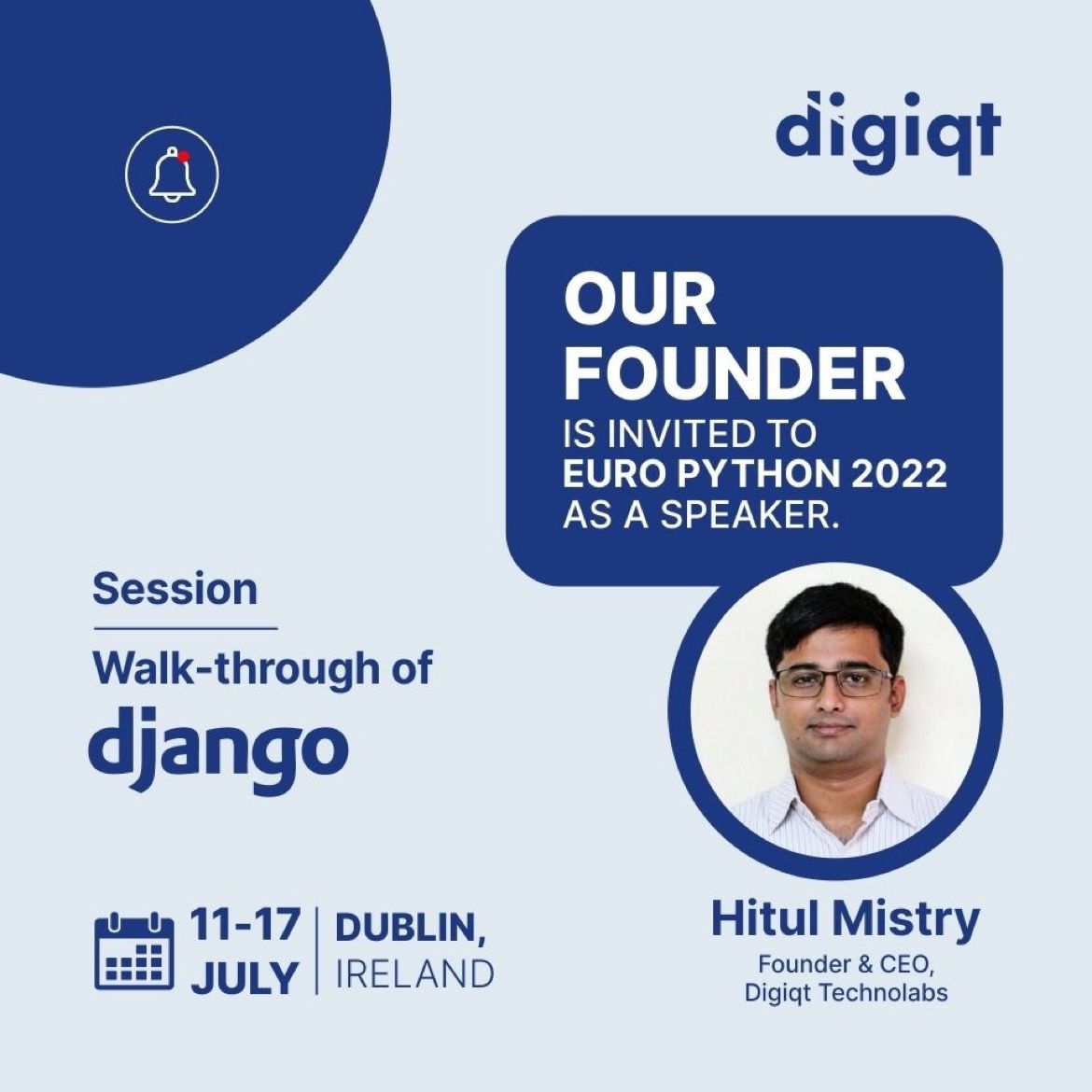 digiqt

OUR FOUNDER IS INVITED TO EURO PYTHON 2022 AS A SPEAKER.

Session

Walk-through of

django

11-17 JULY | DUBLIN, IRELAND

Hitul Mistry
Founder & CEO, Digiqt Technolabs